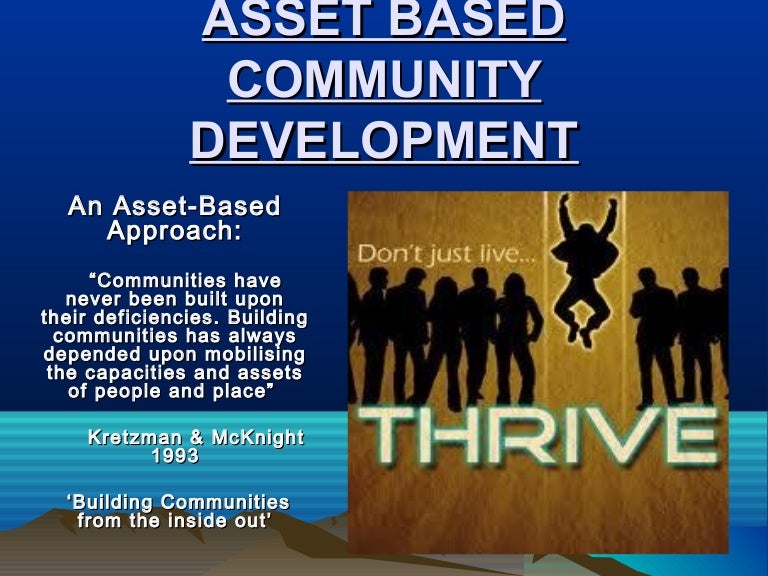 ASSET BASED COMMUNITY DEVELOPMENT

An Asset-Based Approach:

“Communities have never been built upon their deficiencies. Building communities has always depended upon mobilising the capacities and assets of people and place”

Kretzman & McKnight 1993

‘Building Communities from the inside out’

Don't just live...

THRIVE